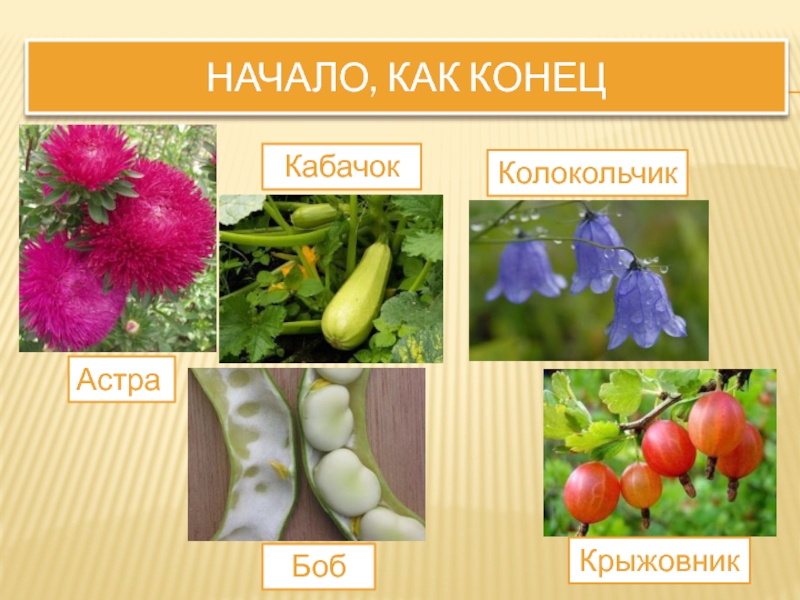 НАЧАЛО, КАК КОНЕЦ

Кабачок

Колокольчик

Астра

Боб

Крыжовник